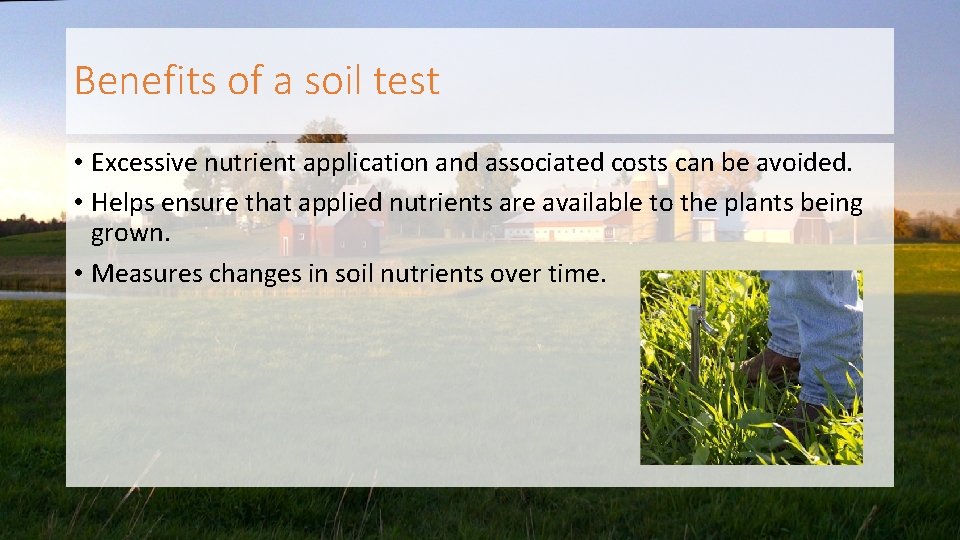 Benefits of a soil test

• Excessive nutrient application and associated costs can be avoided.

• Helps ensure that applied nutrients are available to the plants being grown.

• Measures changes in soil nutrients over time.